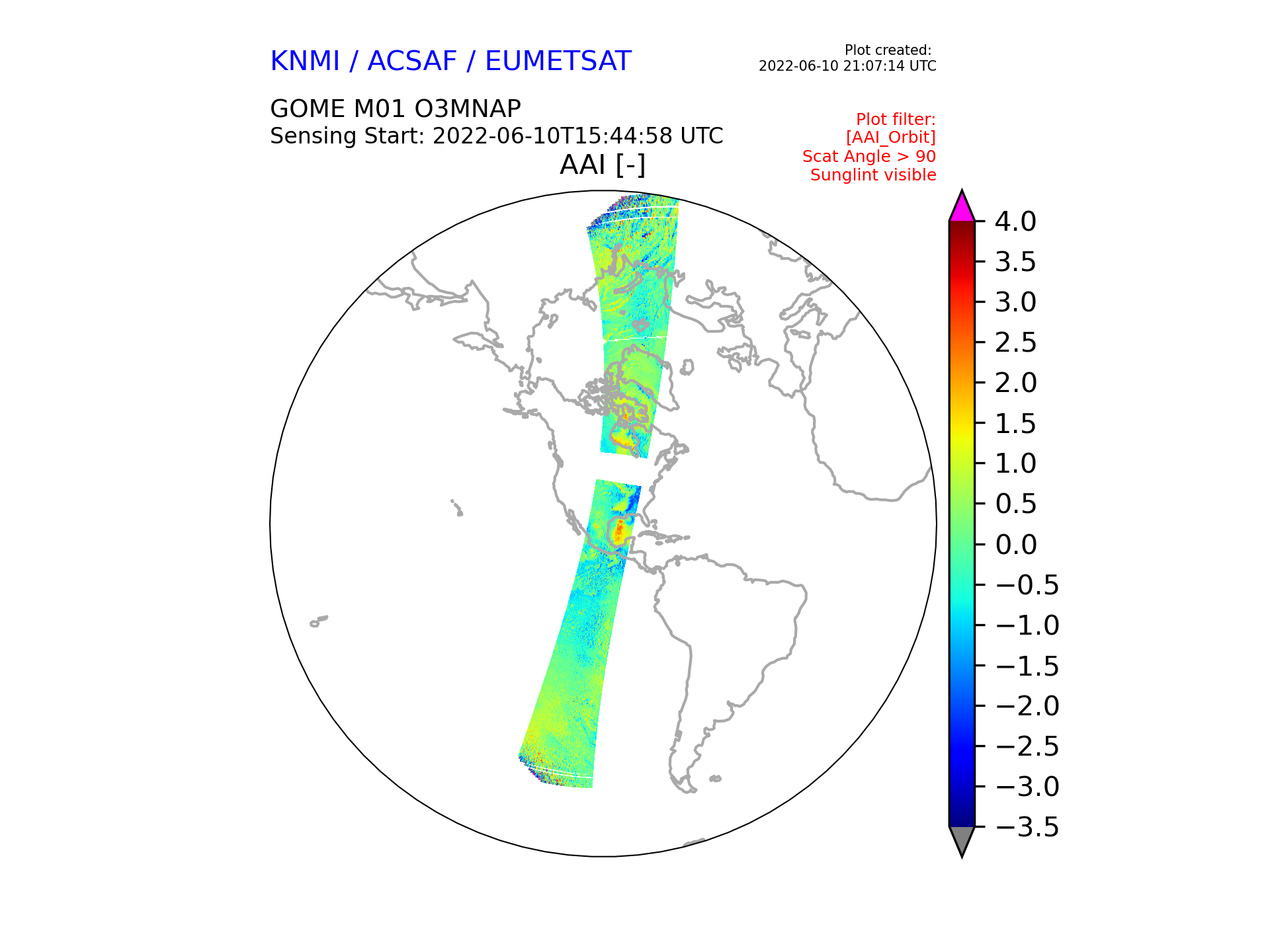 KNMI / ACSAF / EUMETSAT

Plot created:
2022-06-10 21:07:14 UTC

GOME M01 O3MNAP
Sensing Start: 2022-06-10T15:44:58 UTC

Plot filter:
[AAI_Orbit]
Scat Angle > 90
Sunglint visible

AAI [-]

4.0
3.5
3.0
2.5
2.0
1.5
1.0
0.5
0.0
−0.5
−1.0
−1.5
−2.0
−2.5
−3.0
−3.5